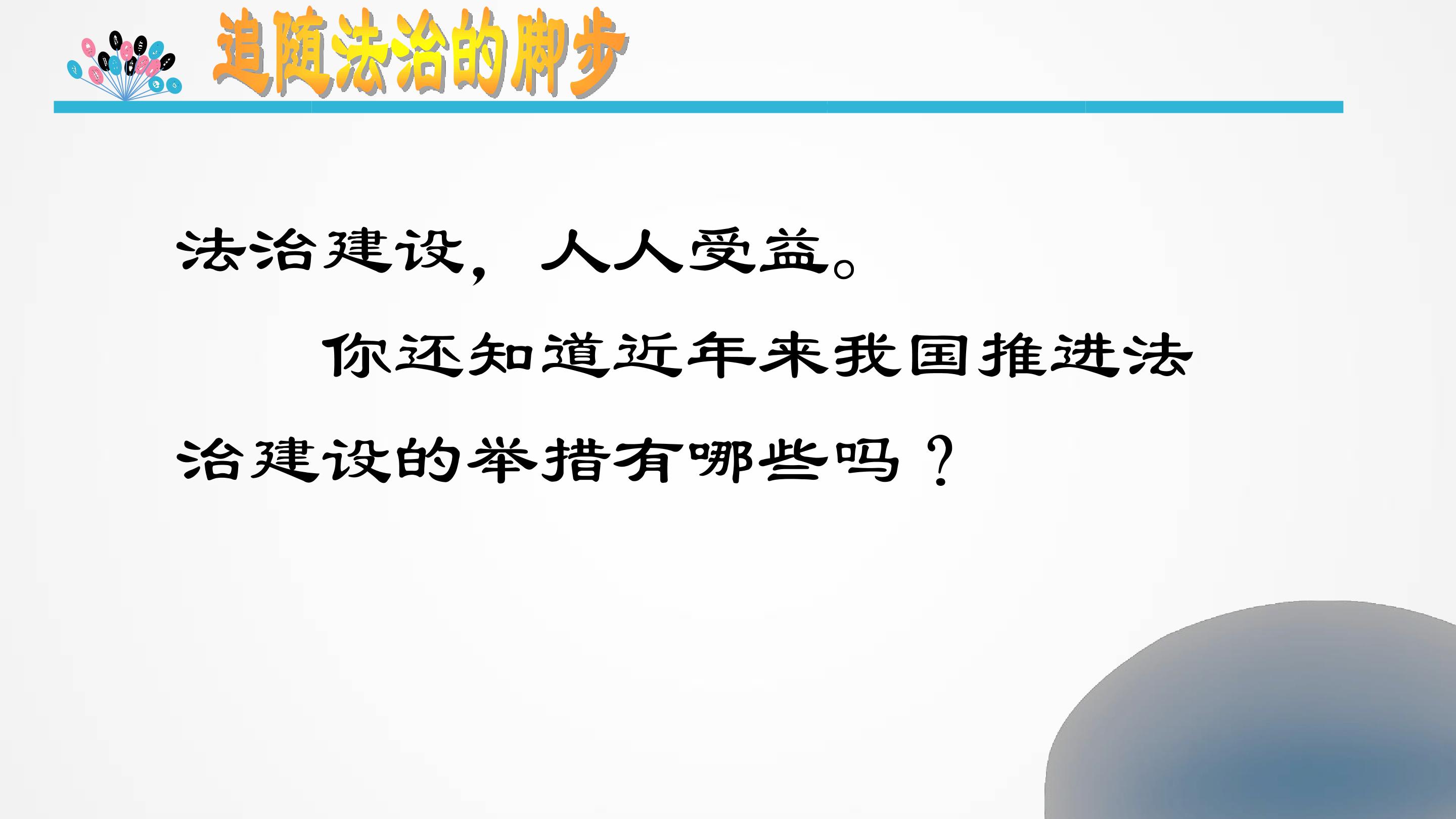 追随法治的脚步

法治建设，人人受益。

你还知道近年来我国推进法治建设的举措有哪些吗？